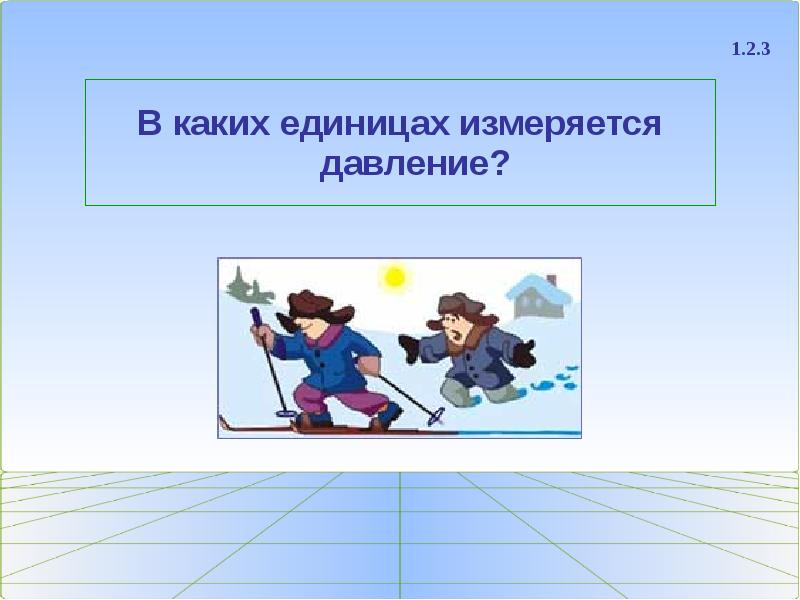 1.2.3

В каких единицах измеряется давление?